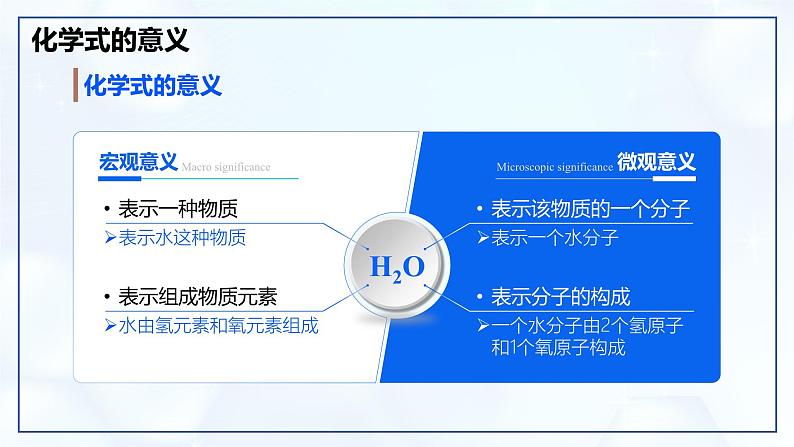 化学式的意义

化学式的意义

宏观意义 Macro significance

• 表示一种物质

➢表示水这种物质

• 表示组成物质元素

➢水由氢元素和氧元素组成

$H_2O$

Microscopic significance 微观意义

• 表示该物质的一个分子

➢表示一个水分子

• 表示分子的构成

➢一个水分子由2个氢原子和1个氧原子构成